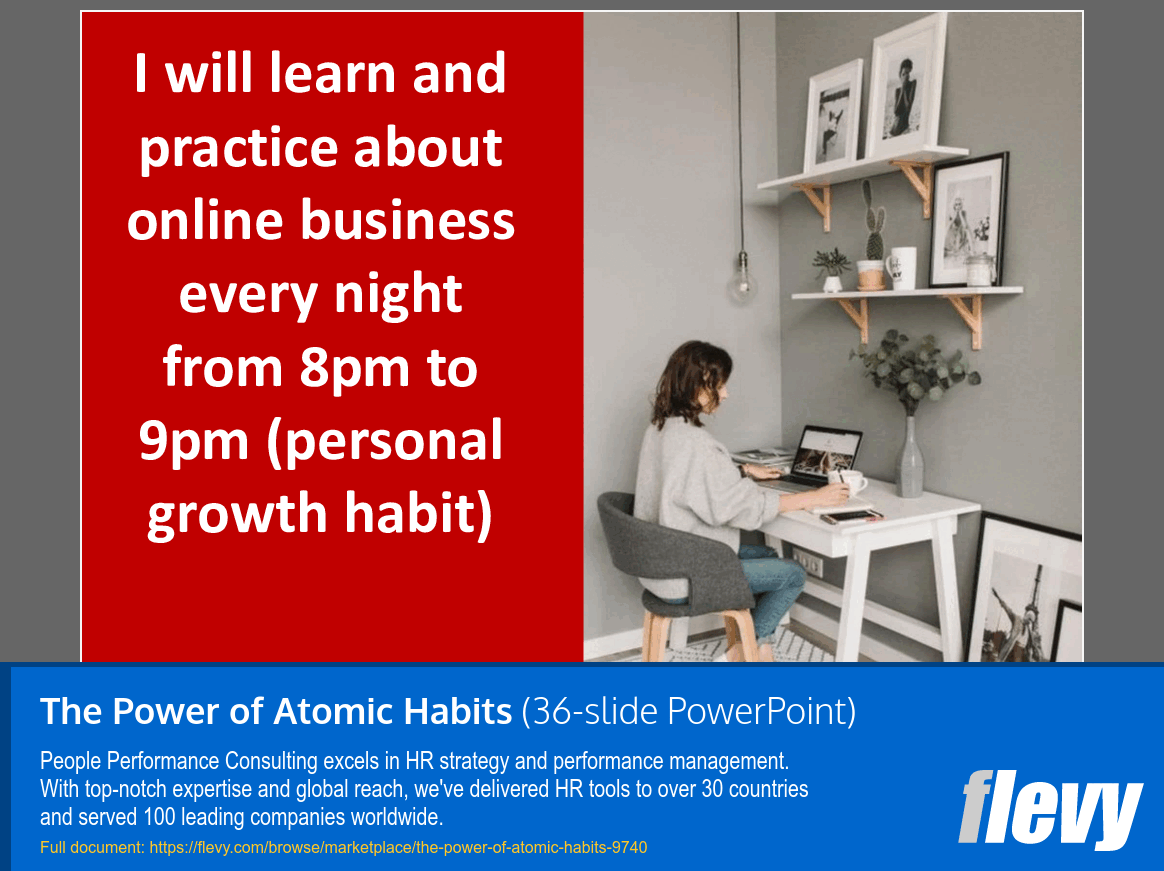 I will learn and practice about online business every night from 8pm to 9pm (personal growth habit)

The Power of Atomic Habits (36-slide PowerPoint)

People Performance Consulting excels in HR strategy and performance management. With top-notch expertise and global reach, we've delivered HR tools to over 30 countries and served 100 leading companies worldwide.

Full document: https://flevy.com/browse/marketplace/the-power-of-atomic-habits-9740

flevy